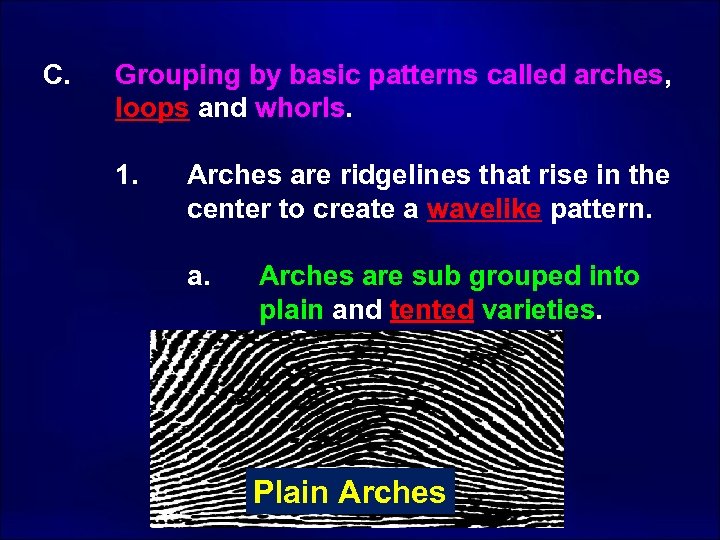 C. Grouping by basic patterns called arches, loops and whorls.

1. Arches are ridgelines that rise in the center to create a wavelike pattern.

a. Arches are sub grouped into plain and tented varieties.

Plain Arches